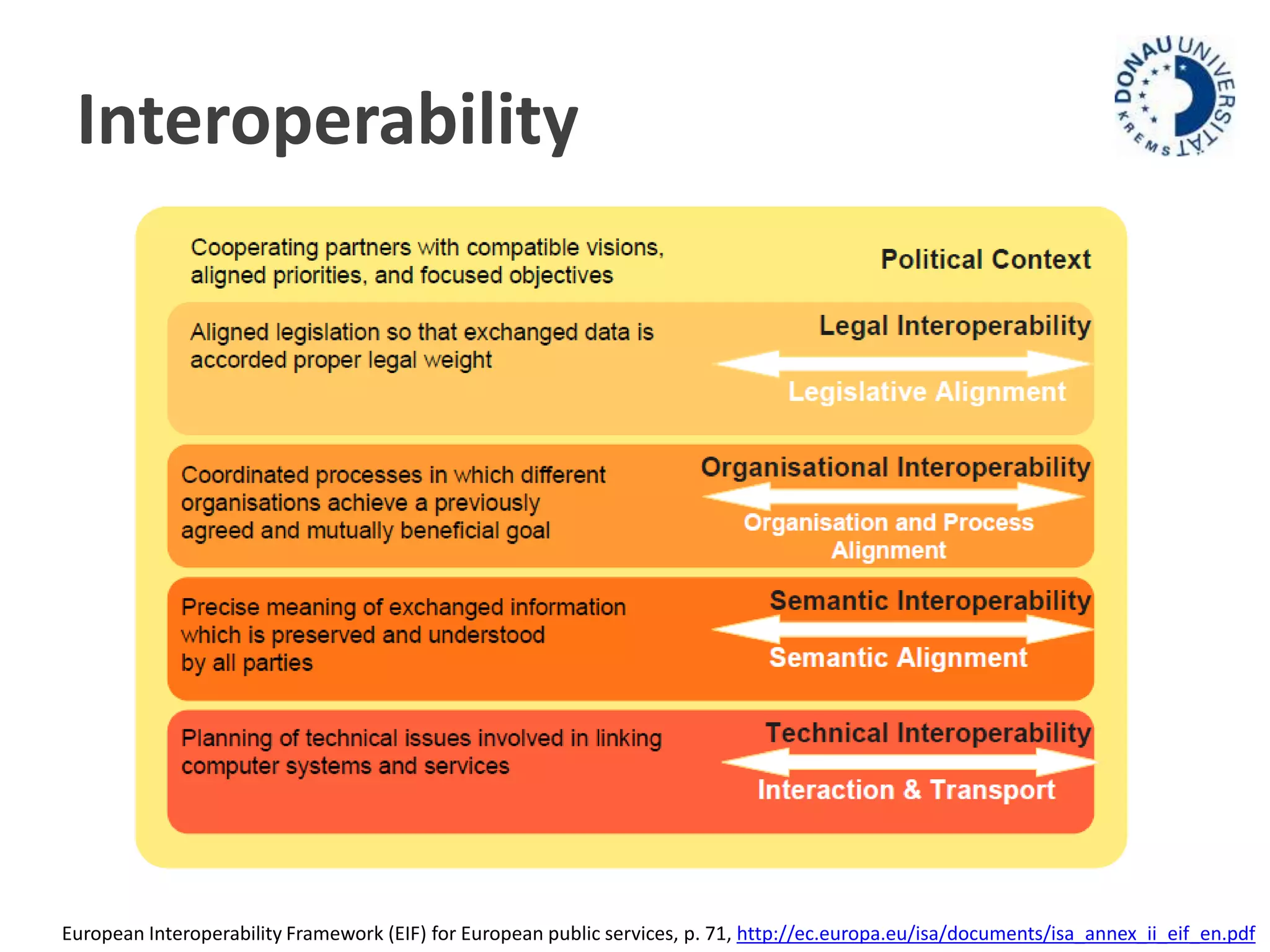 Interoperability

DONAU UNIVERSITÄT KREMS

Cooperating partners with compatible visions, aligned priorities, and focused objectives

Political Context

Aligned legislation so that exchanged data is accorded proper legal weight

Legal Interoperability

Legislative Alignment

Coordinated processes in which different organisations achieve a previously agreed and mutually beneficial goal

Organisational Interoperability

Organisation and Process Alignment

Precise meaning of exchanged information which is preserved and understood by all parties

Semantic Interoperability

Semantic Alignment

Planning of technical issues involved in linking computer systems and services

Technical Interoperability

Interaction & Transport

European Interoperability Framework (EIF) for European public services, p. 71, http://ec.europa.eu/isa/documents/isa_annex_ii_eif_en.pdf